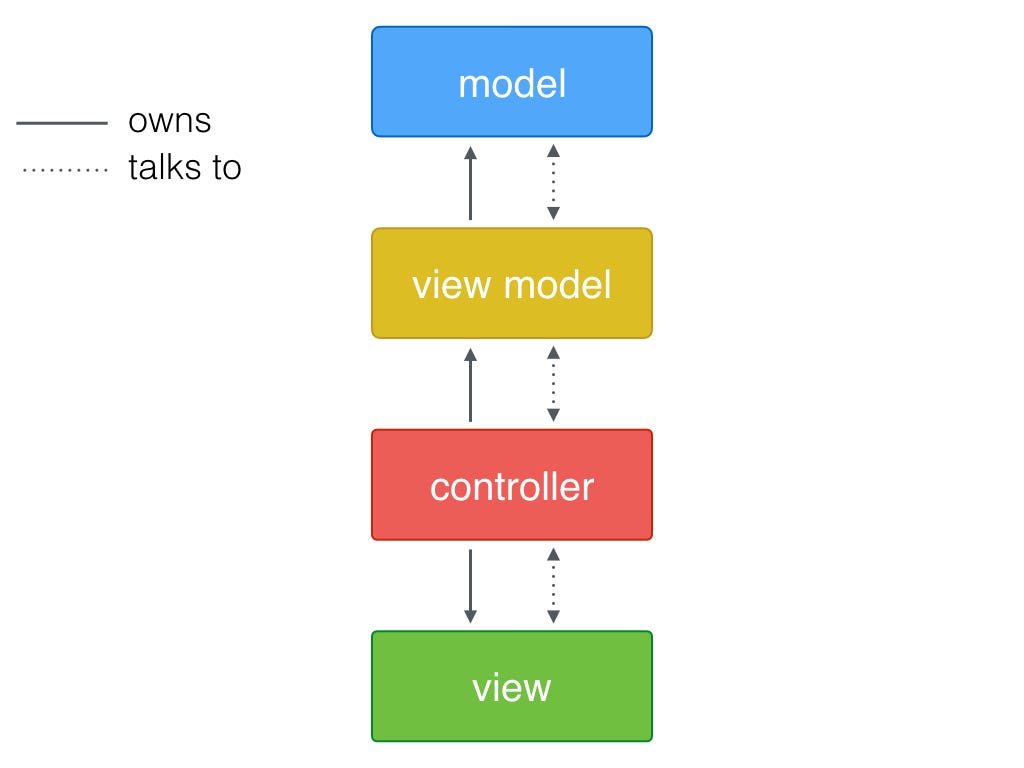 owns
talks to

model

view model

controller

view